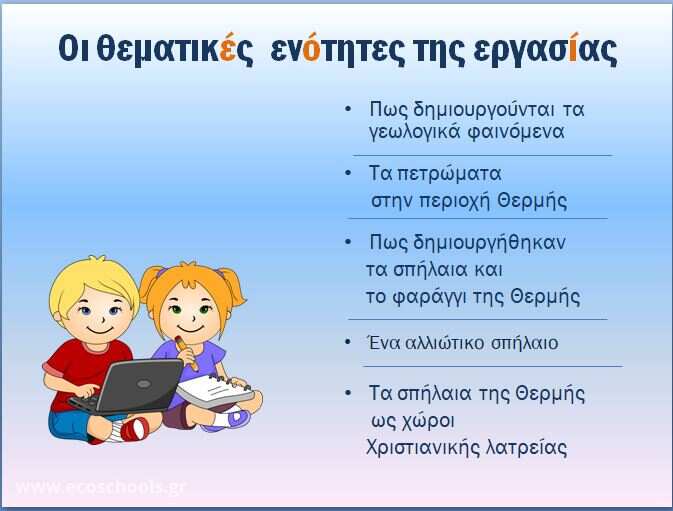 Οι θεματικές ενότητες της εργασίας

• Πως δημιουργούνται τα γεωλογικά φαινόμενα

• Τα πετρώματα στην περιοχή Θερμής

• Πως δημιουργήθηκαν τα σπήλαια και το φαράγγι της Θερμής

• Ένα αλλιώτικο σπήλαιο

• Τα σπήλαια της Θερμής ως χώροι Χριστιανικής λατρείας

www.ecoschools.gr